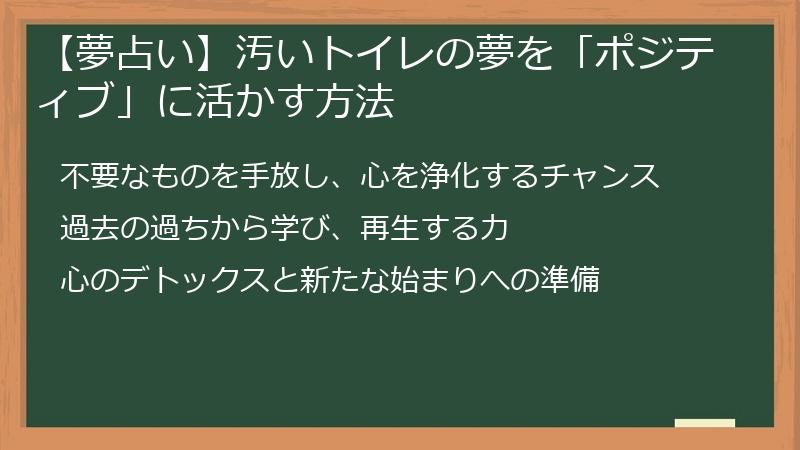 【夢占い】汚いトイレの夢を「ポジティブ」に活かす方法

不要なものを手放し、心を浄化するチャンス

過去の過ちから学び、再生する力

心のデトックスと新たな始まりへの準備